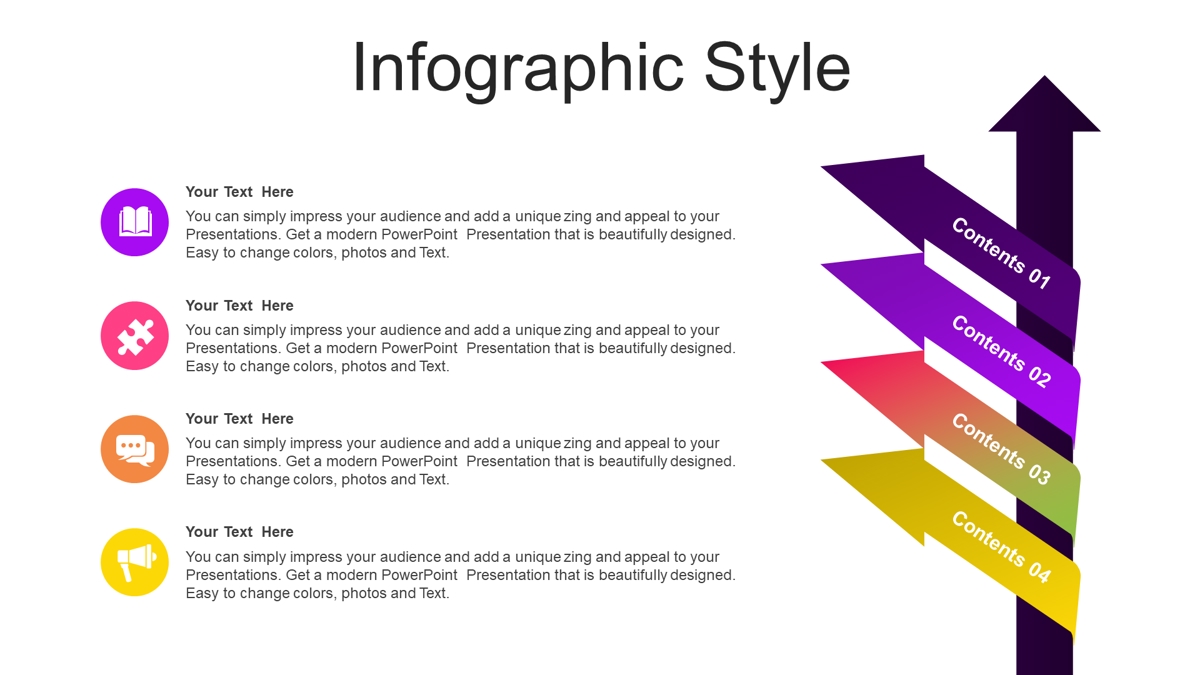 Infographic Style

Your Text Here
You can simply impress your audience and add a unique zing and appeal to your Presentations. Get a modern PowerPoint Presentation that is beautifully designed. Easy to change colors, photos and Text.

Your Text Here
You can simply impress your audience and add a unique zing and appeal to your Presentations. Get a modern PowerPoint Presentation that is beautifully designed. Easy to change colors, photos and Text.

Your Text Here
You can simply impress your audience and add a unique zing and appeal to your Presentations. Get a modern PowerPoint Presentation that is beautifully designed. Easy to change colors, photos and Text.

Your Text Here
You can simply impress your audience and add a unique zing and appeal to your Presentations. Get a modern PowerPoint Presentation that is beautifully designed. Easy to change colors, photos and Text.

Contents 01
Contents 02
Contents 03
Contents 04